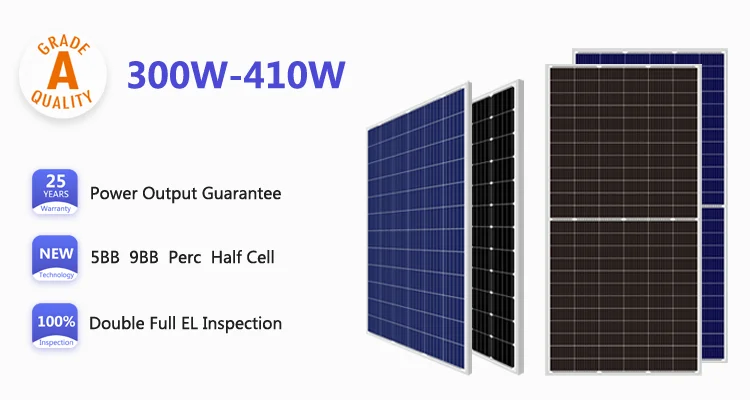 GRADE
A
QUALITY

300W-410W

25
YEARS
Warranty

Power Output Guarantee

NEW
Technology

5BB 9BB Perc Half Cell

100%
Inspection

Double Full EL Inspection